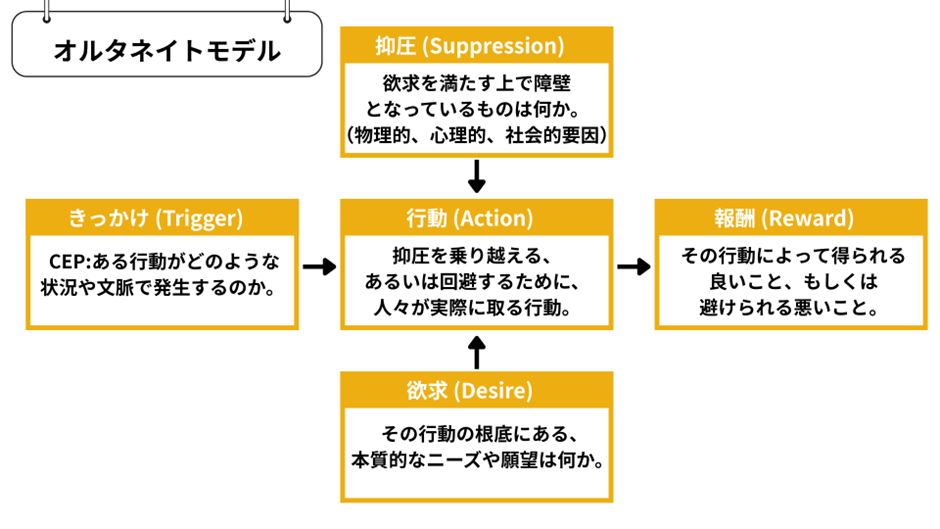 オルタネイトモデル

抑圧 (Suppression)

欲求を満たす上で障壁となっているものは何か。(物理的、心理的、社会的要因)

きっかけ (Trigger)

CEP:ある行動がどのような状況や文脈で発生するのか。

行動 (Action)

抑圧を乗り越える、あるいは回避するために、人々が実際に取る行動。

報酬 (Reward)

その行動によって得られる良いこと、もしくは避けられる悪いこと。

欲求 (Desire)

その行動の根底にある、本質的なニーズや願望は何か。